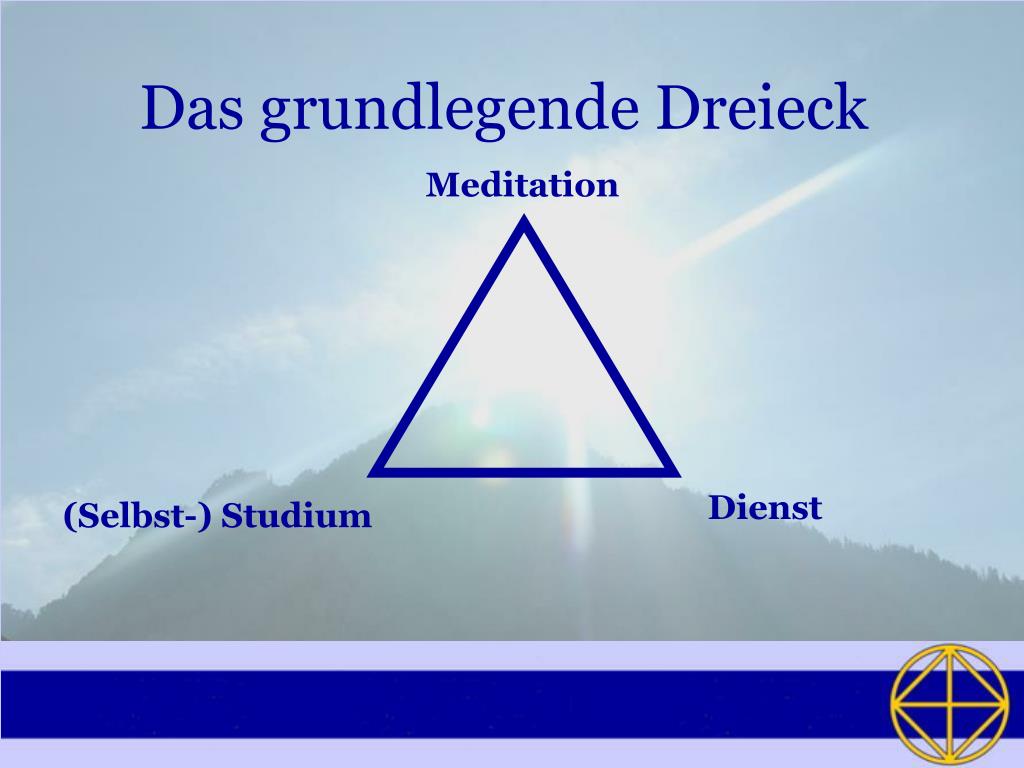 Das grundlegende Dreieck

Meditation

(Selbst-) Studium

Dienst